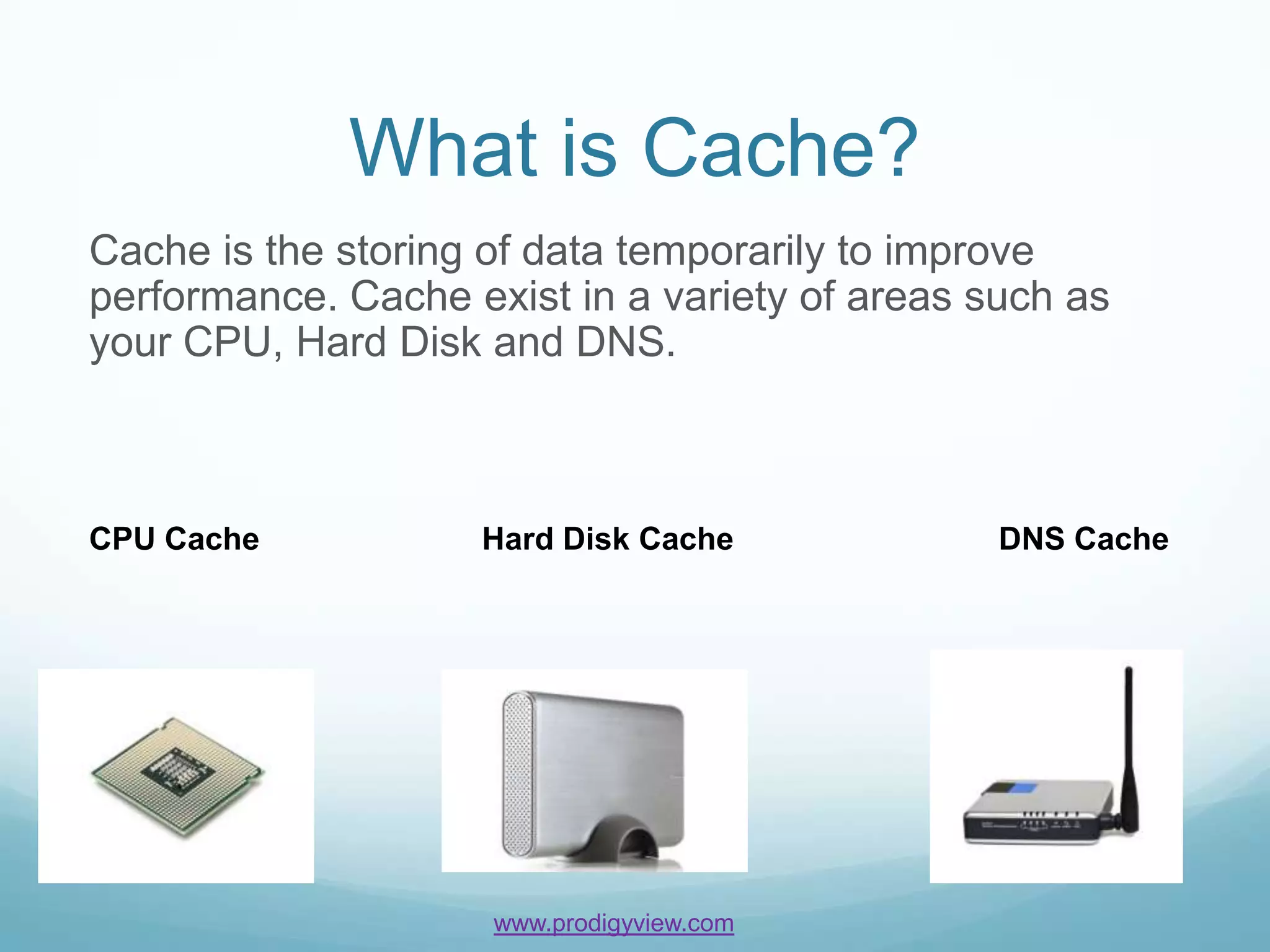 What is Cache?

Cache is the storing of data temporarily to improve performance. Cache exist in a variety of areas such as your CPU, Hard Disk and DNS.

CPU Cache

Hard Disk Cache

DNS Cache

www.prodigyview.com